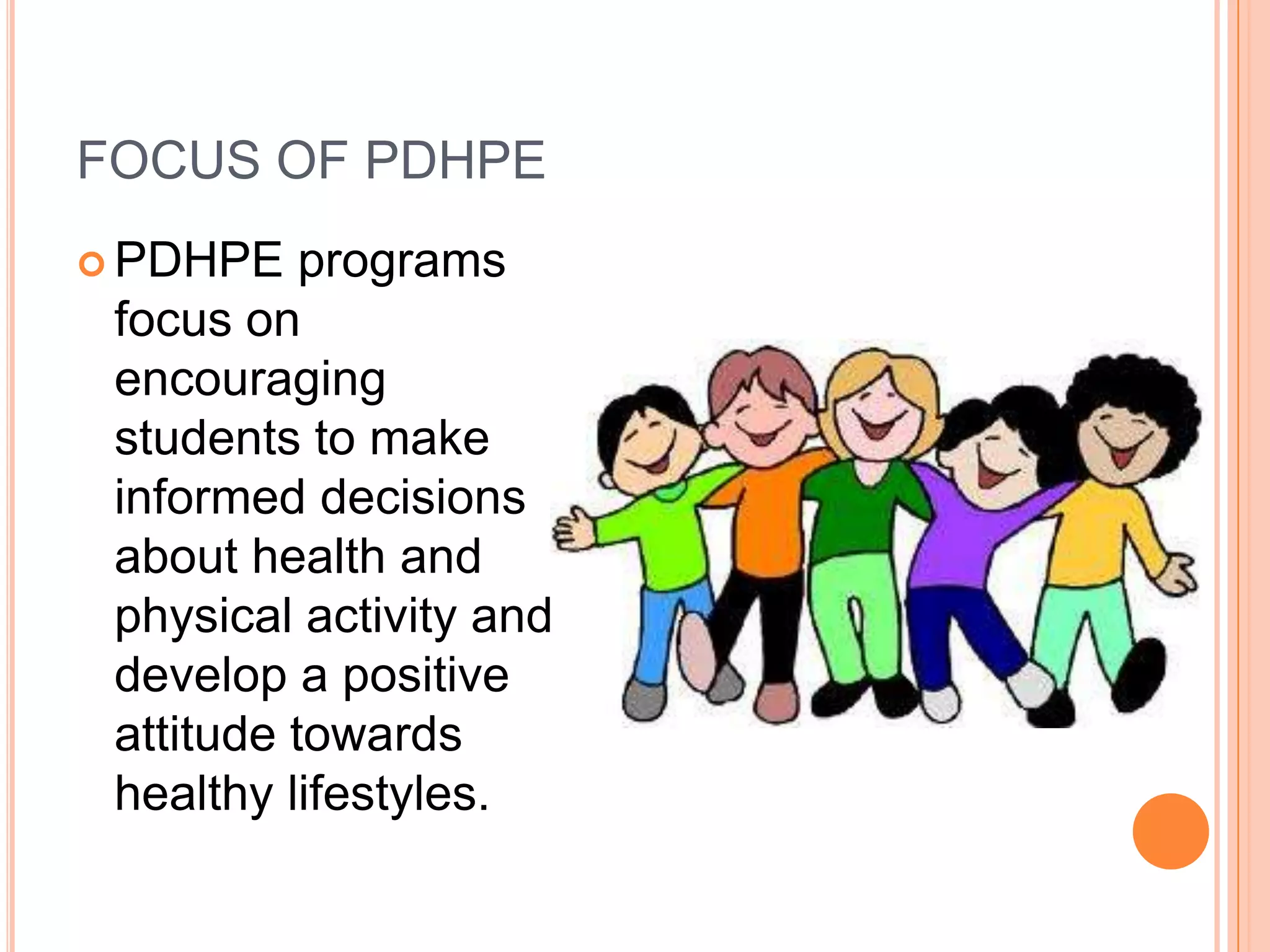 FOCUS OF PDHPE

PDHPE programs focus on encouraging students to make informed decisions about health and physical activity and develop a positive attitude towards healthy lifestyles.